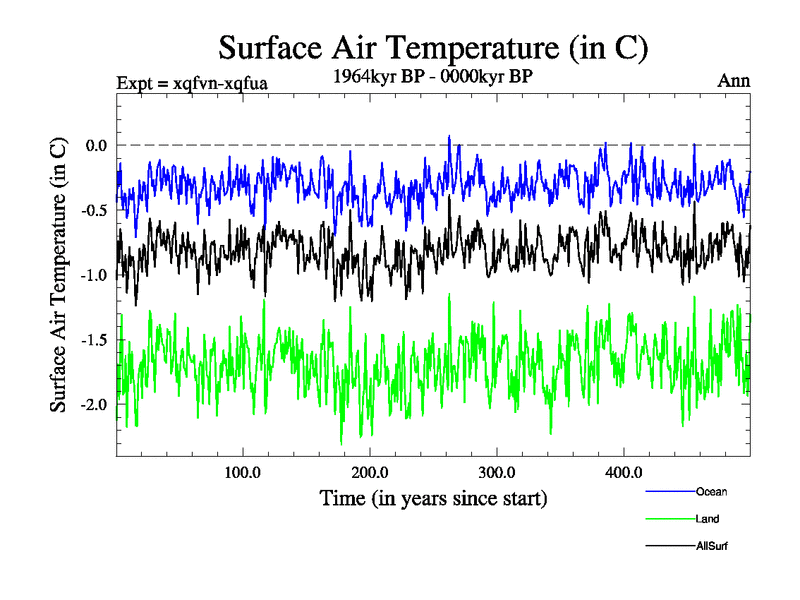 Surface Air Temperature (in C)

Expt = xqfvn-xqfua

1964kyr BP - 0000kyr BP

Ann

Surface Air Temperature (in C)

0.0

-0.5

-1.0

-1.5

-2.0

100.0

200.0

300.0

400.0

Time (in years since start)

Ocean

Land

AllSurf